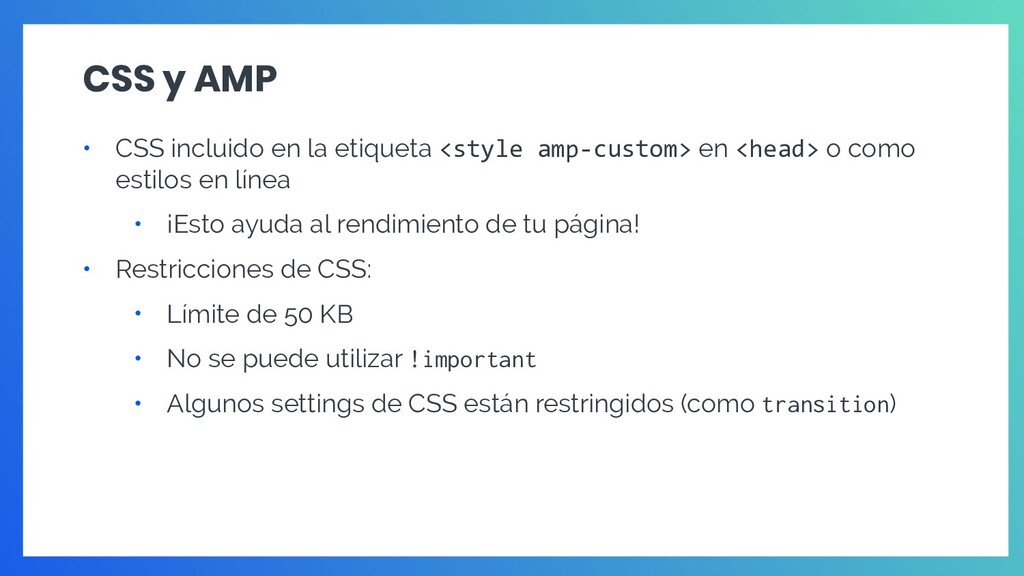 CSS y AMP

• CSS incluido en la etiqueta <style amp-custom> en <head> o como estilos en línea

• ¡Esto ayuda al rendimiento de tu página!

• Restricciones de CSS:

• Límite de 50 KB

• No se puede utilizar !important

• Algunos settings de CSS están restringidos (como transition)